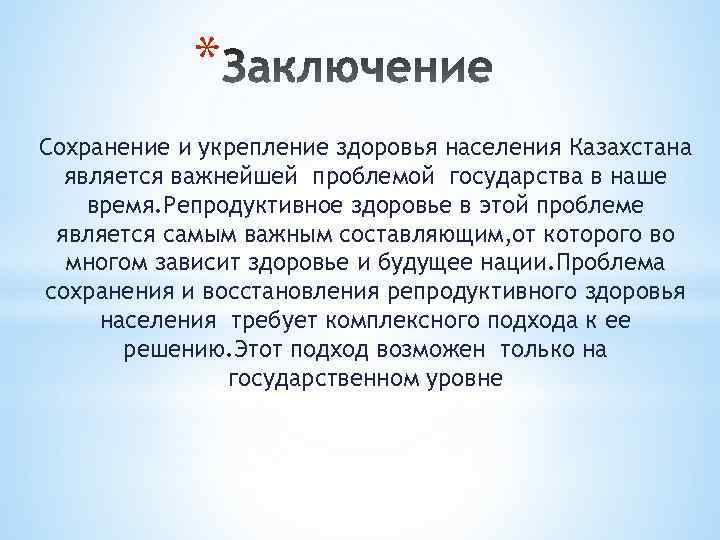 *Заключение

Сохранение и укрепление здоровья населения Казахстана является важнейшей проблемой государства в наше время.Репродуктивное здоровье в этой проблеме является самым важным составляющим,от которого во многом зависит здоровье и будущее нации.Проблема сохранения и восстановления репродуктивного здоровья населения требует комплексного подхода к ее решению.Этот подход возможен только на государственном уровне